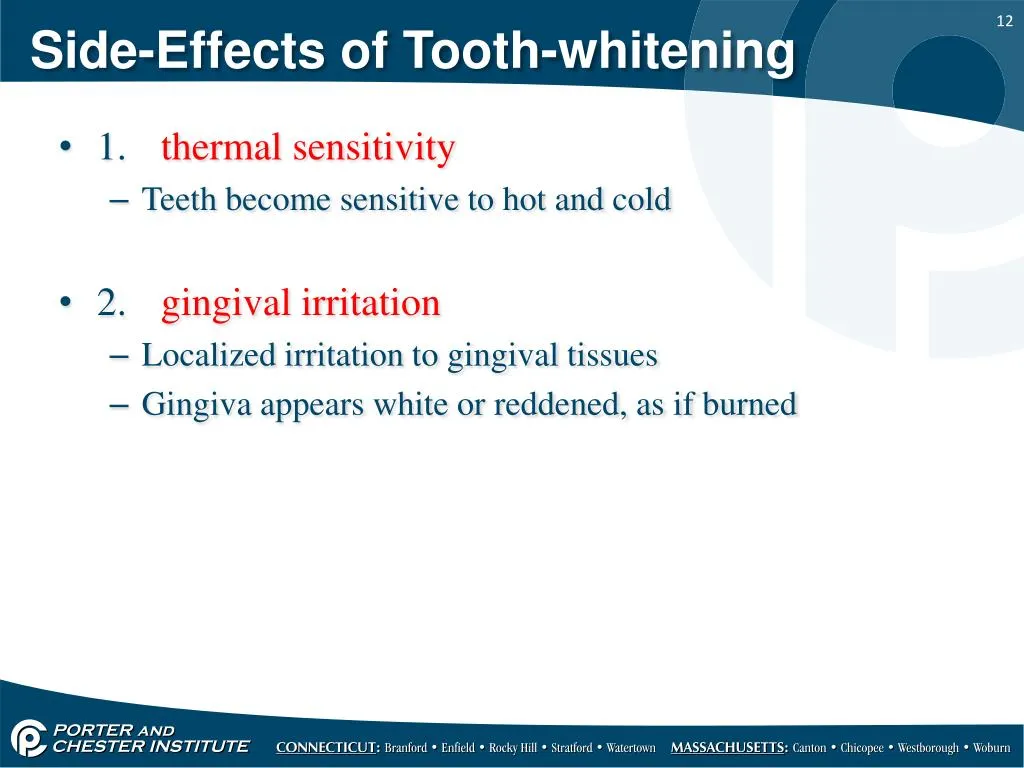 12

Side-Effects of Tooth-whitening

• 1. thermal sensitivity
– Teeth become sensitive to hot and cold

• 2. gingival irritation
– Localized irritation to gingival tissues
– Gingiva appears white or reddened, as if burned

PORTER AND CHESTER INSTITUTE

CONNECTICUT: Branford • Enfield • Rocky Hill • Stratford • Watertown MASSACHUSETTS: Canton • Chicopee • Westborough • Woburn